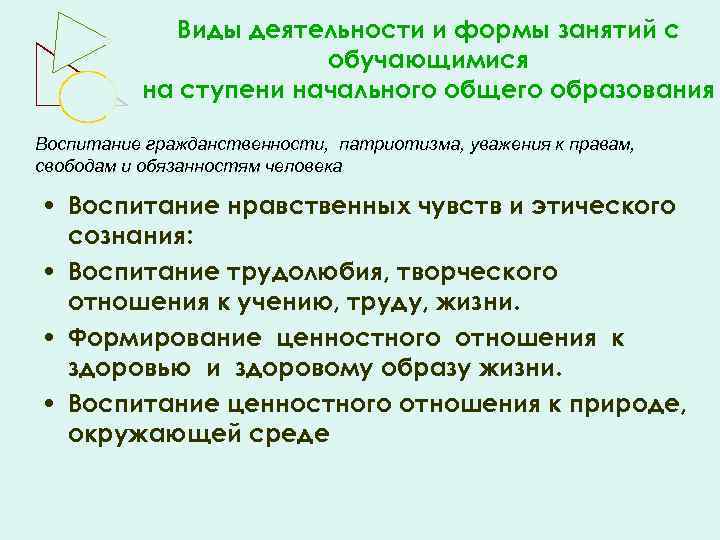 Виды деятельности и формы занятий с обучающимися
на ступени начального общего образования

Воспитание гражданственности, патриотизма, уважения к правам, свободам и обязанностям человека

• Воспитание нравственных чувств и этического сознания:
• Воспитание трудолюбия, творческого отношения к учению, труду, жизни.
• Формирование ценностного отношения к здоровью и здоровому образу жизни.
• Воспитание ценностного отношения к природе, окружающей среде